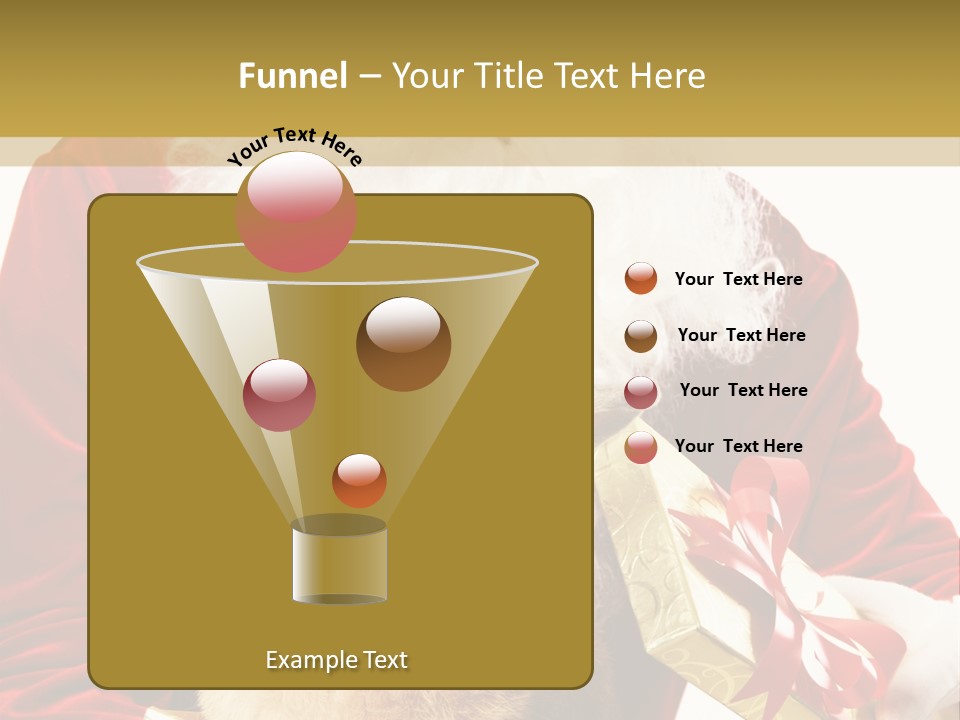 Funnel – Your Title Text Here

Your Text Here

Your Text Here

Your Text Here

Your Text Here

Your Text Here

Example Text